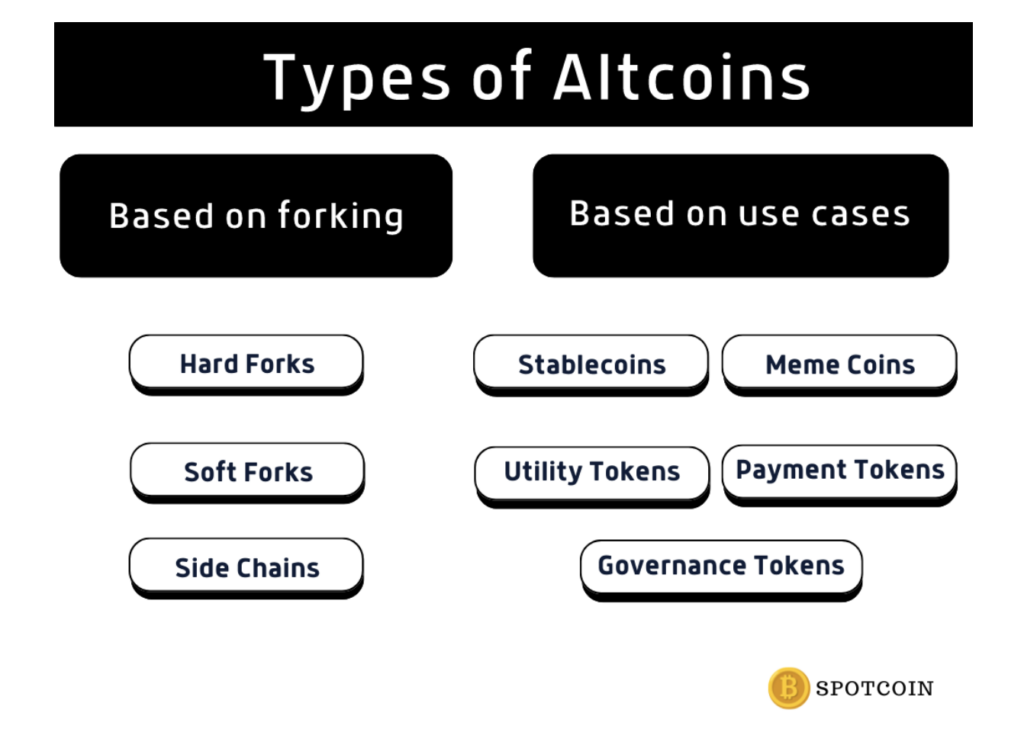 Types of Altcoins

Based on forking

Hard Forks

Soft Forks

Side Chains

Based on use cases

Stablecoins

Meme Coins

Utility Tokens

Payment Tokens

Governance Tokens

SPOTCOIN